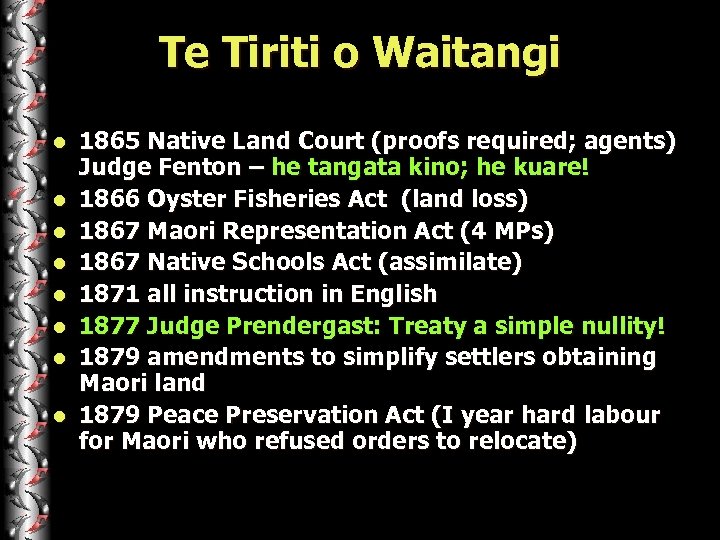 Te Tiriti o Waitangi

- 1865 Native Land Court (proofs required; agents) Judge Fenton – he tangata kino; he kuare!
- 1866 Oyster Fisheries Act (land loss)
- 1867 Maori Representation Act (4 MPs)
- 1867 Native Schools Act (assimilate)
- 1871 all instruction in English
- 1877 Judge Prendergast: Treaty a simple nullity!
- 1879 amendments to simplify settlers obtaining Maori land
- 1879 Peace Preservation Act (I year hard labour for Maori who refused orders to relocate)